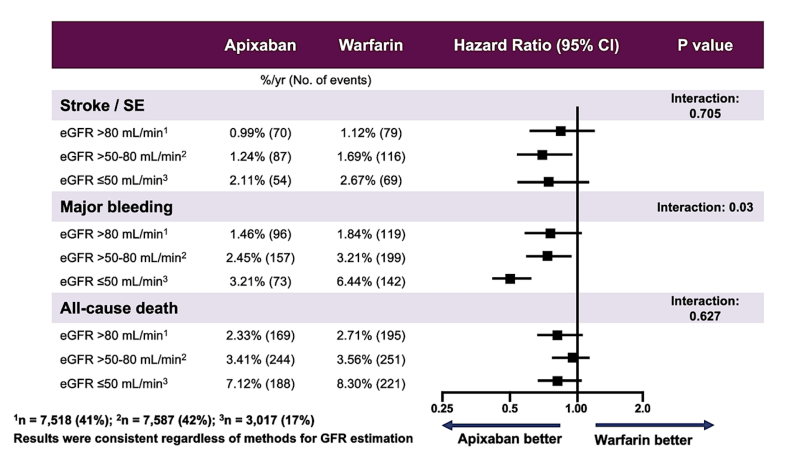 | | Apixaban | Warfarin | Hazard Ratio (95% CI) | P value |
|---|---|---|---|---|
| | %/yr (No. of events) | | | |
| **Stroke / SE** | | | | Interaction: 0.705 |
| eGFR >80 mL/min$^1$ | 0.99% (70) | 1.12% (79) | | |
| eGFR >50-80 mL/min$^2$ | 1.24% (87) | 1.69% (116) | | |
| eGFR ≤50 mL/min$^3$ | 2.11% (54) | 2.67% (69) | | |
| **Major bleeding** | | | | Interaction: 0.03 |
| eGFR >80 mL/min$^1$ | 1.46% (96) | 1.84% (119) | | |
| eGFR >50-80 mL/min$^2$ | 2.45% (157) | 3.21% (199) | | |
| eGFR ≤50 mL/min$^3$ | 3.21% (73) | 6.44% (142) | | |
| **All-cause death** | | | | Interaction: 0.627 |
| eGFR >80 mL/min$^1$ | 2.33% (169) | 2.71% (195) | | |
| eGFR >50-80 mL/min$^2$ | 3.41% (244) | 3.56% (251) | | |
| eGFR ≤50 mL/min$^3$ | 7.12% (188) | 8.30% (221) | | |

0.25 0.5 1.00 2.0

Apixaban better Warfarin better

$^1$n = 7,518 (41%); $^2$n = 7,587 (42%); $^3$n = 3,017 (17%)
Results were consistent regardless of methods for GFR estimation